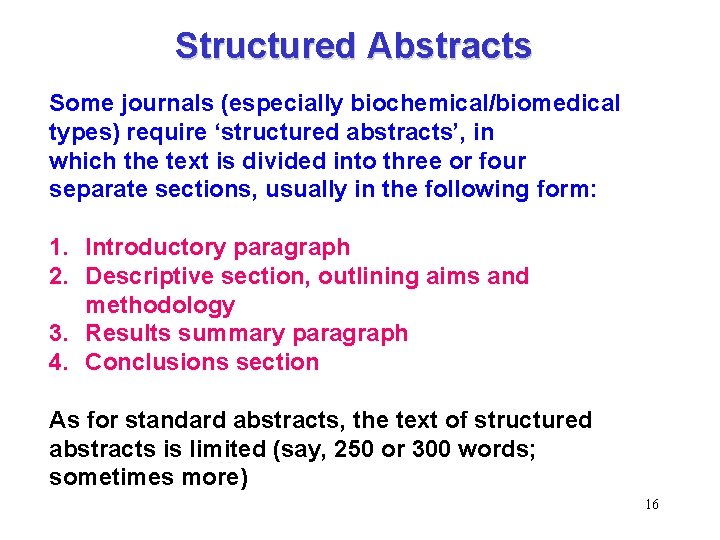 Structured Abstracts

Some journals (especially biochemical/biomedical types) require ‘structured abstracts’, in which the text is divided into three or four separate sections, usually in the following form:

1. Introductory paragraph
2. Descriptive section, outlining aims and methodology
3. Results summary paragraph
4. Conclusions section

As for standard abstracts, the text of structured abstracts is limited (say, 250 or 300 words; sometimes more)

16